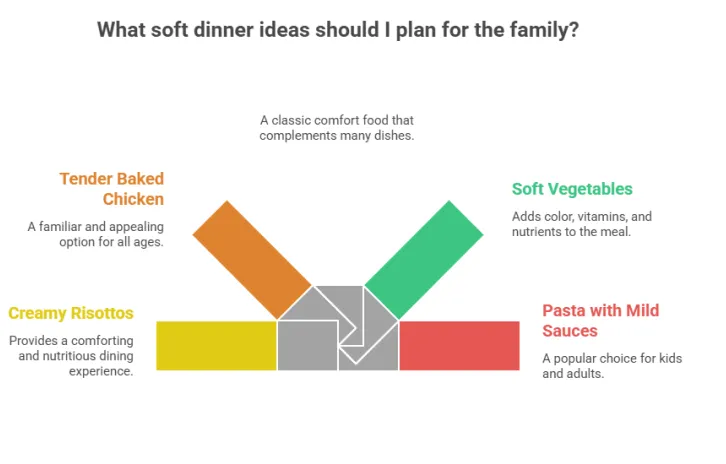 What soft dinner ideas should I plan for the family?

A classic comfort food that complements many dishes.

Tender Baked Chicken

A familiar and appealing option for all ages.

Soft Vegetables

Adds color, vitamins, and nutrients to the meal.

Creamy Risottos

Provides a comforting and nutritious dining experience.

Pasta with Mild Sauces

A popular choice for kids and adults.